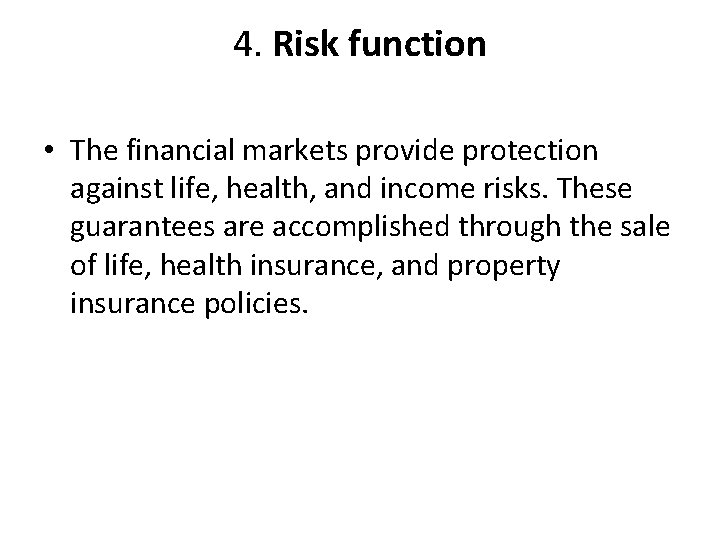 4. Risk function

• The financial markets provide protection against life, health, and income risks. These guarantees are accomplished through the sale of life, health insurance, and property insurance policies.